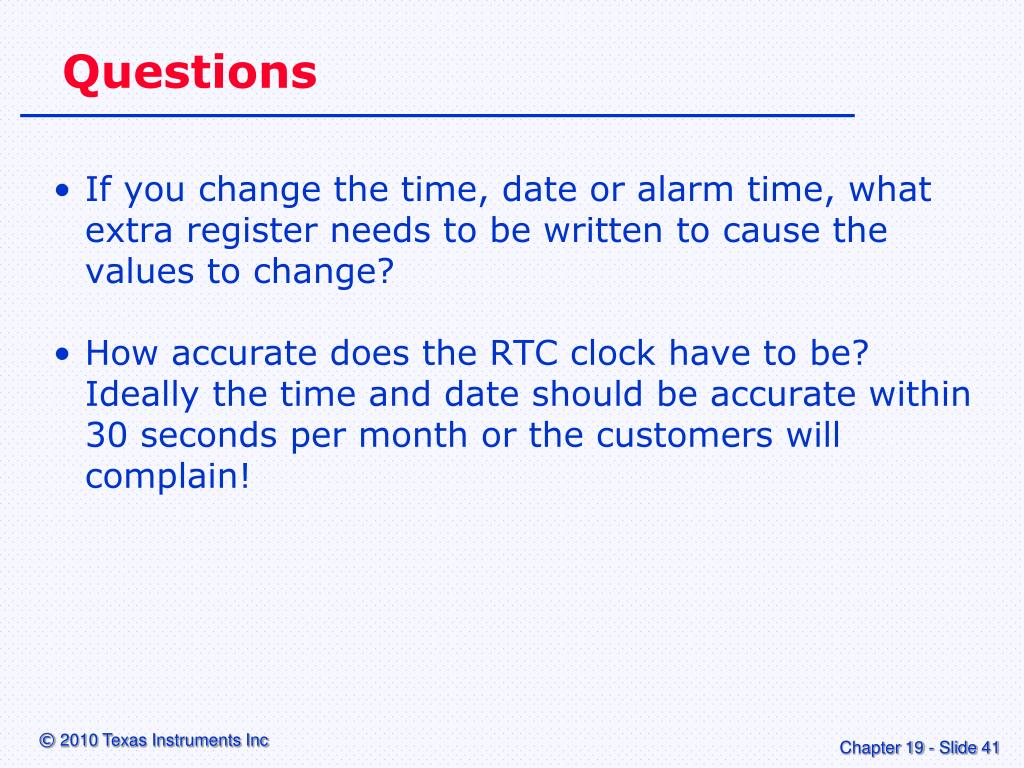 Questions

• If you change the time, date or alarm time, what extra register needs to be written to cause the values to change?

• How accurate does the RTC clock have to be? Ideally the time and date should be accurate within 30 seconds per month or the customers will complain!

© 2010 Texas Instruments Inc

Chapter 19 - Slide 41